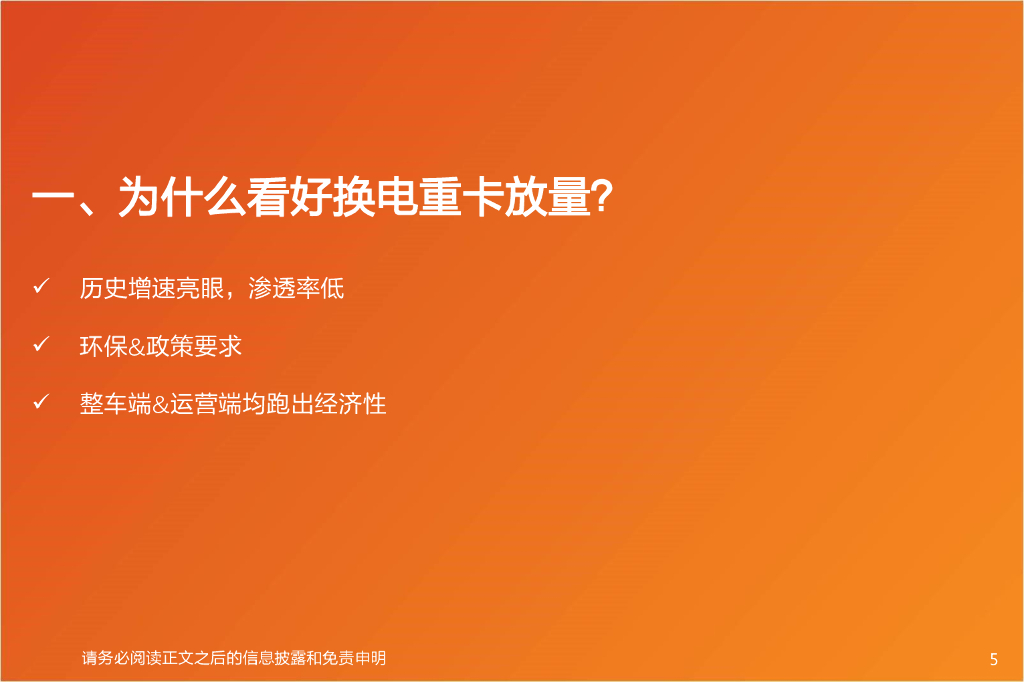 一、为什么看好换电重卡放量?

✓ 历史增速亮眼，渗透率低

✓ 环保&政策要求

✓ 整车端&运营端均跑出经济性

请务必阅读正文之后的信息披露和免责申明

5